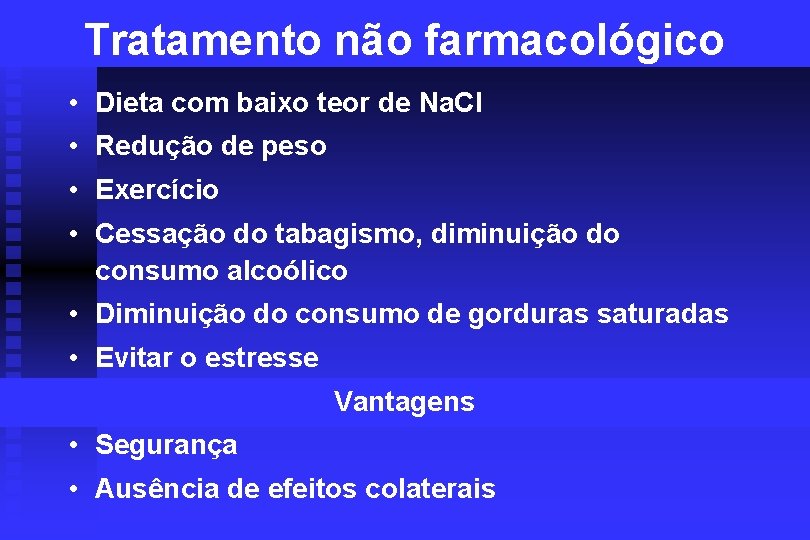 Tratamento não farmacológico

• Dieta com baixo teor de NaCl
• Redução de peso
• Exercício
• Cessação do tabagismo, diminuição do consumo alcoólico
• Diminuição do consumo de gorduras saturadas
• Evitar o estresse

Vantagens

• Segurança
• Ausência de efeitos colaterais